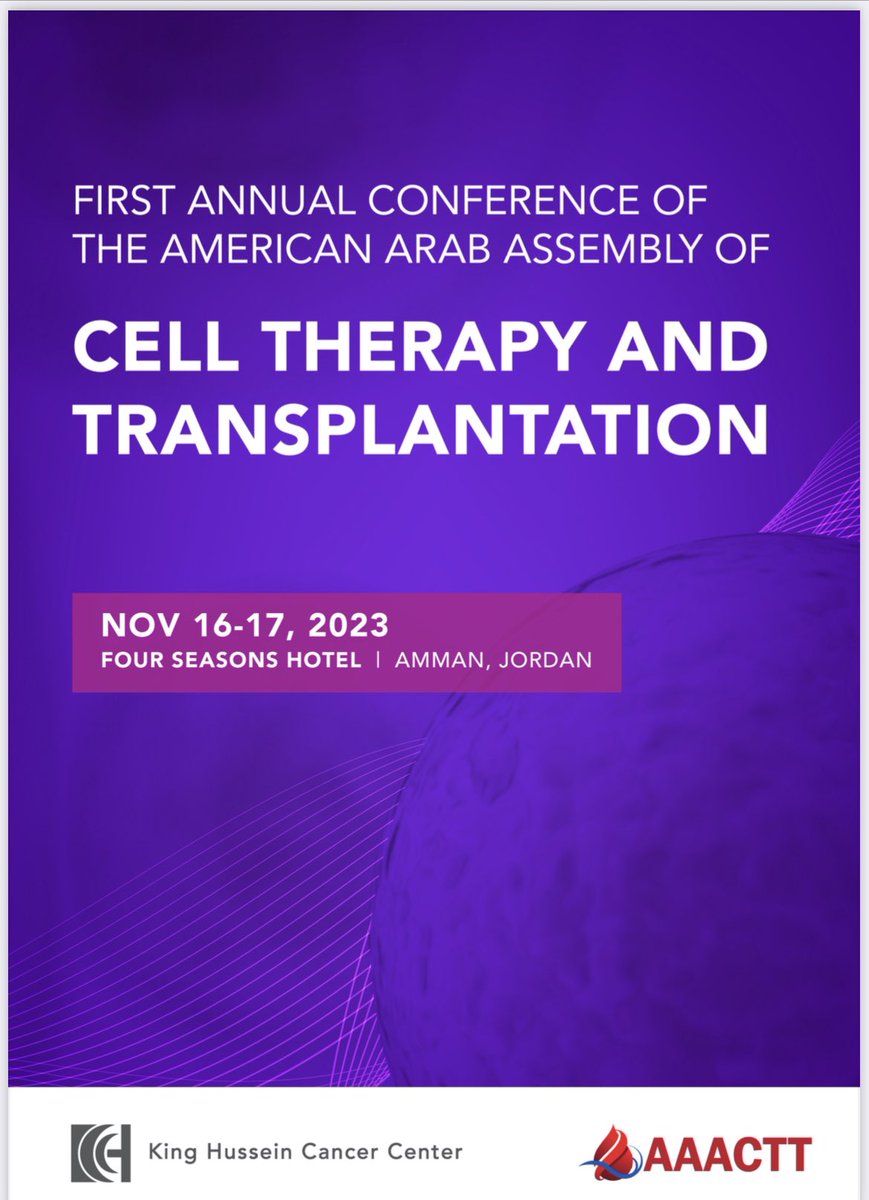 FIRST ANNUAL CONFERENCE OF THE AMERICAN ARAB ASSEMBLY OF

CELL THERAPY AND TRANSPLANTATION

NOV 16-17, 2023
FOUR SEASONS HOTEL | AMMAN, JORDAN

King Hussein Cancer Center

AAACTT